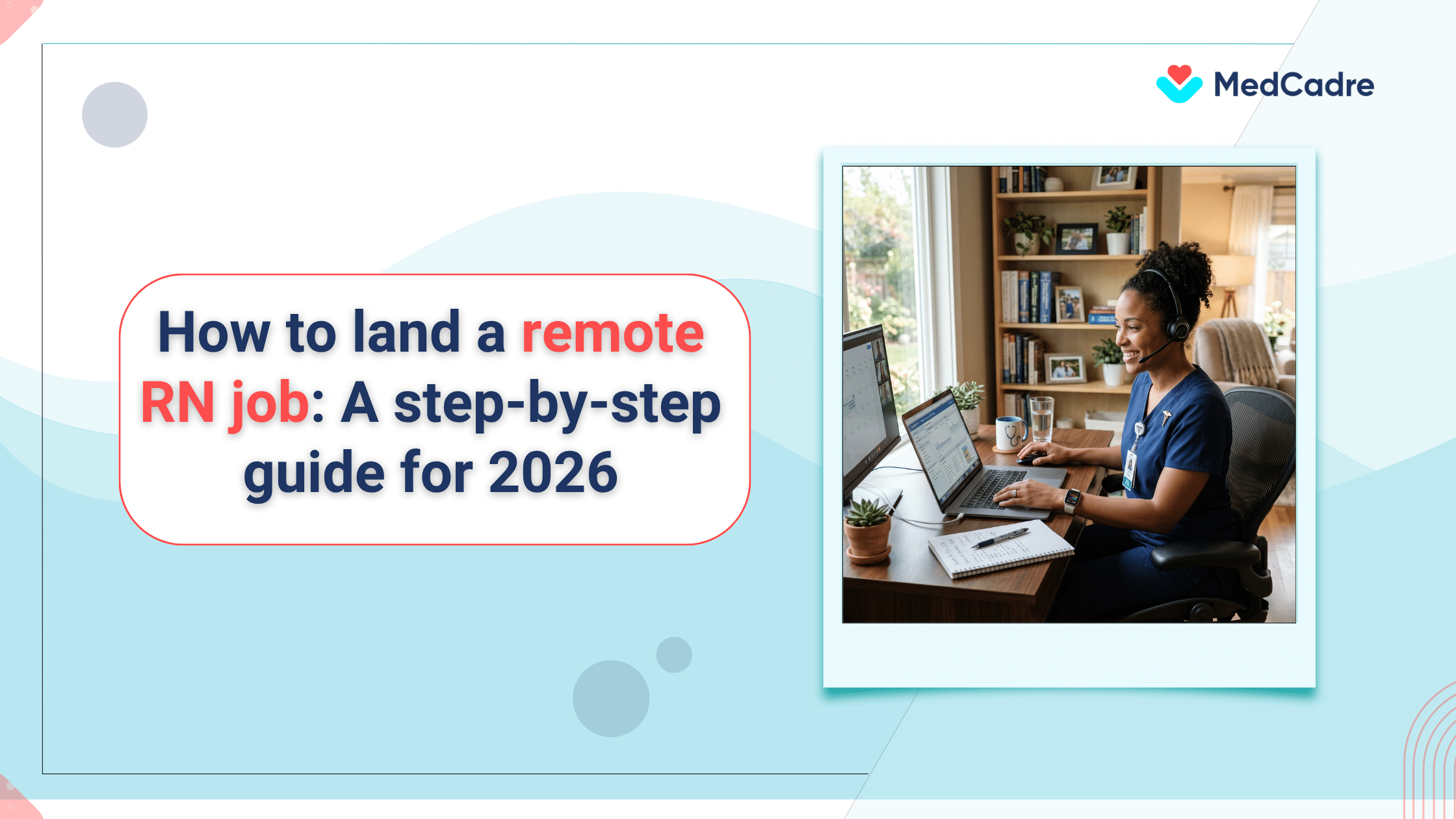 MedCadre

How to land a remote RN job: A step-by-step guide for 2026